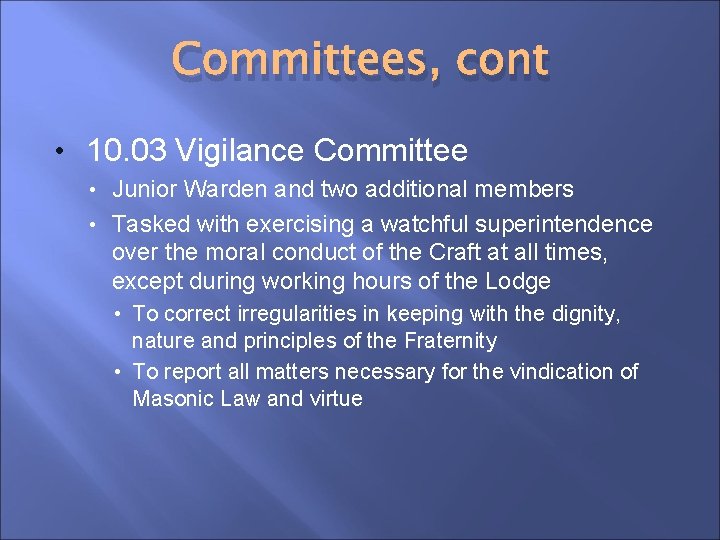 Committees, cont

• 10.03 Vigilance Committee
  • Junior Warden and two additional members
  • Tasked with exercising a watchful superintendence over the moral conduct of the Craft at all times, except during working hours of the Lodge
    • To correct irregularities in keeping with the dignity, nature and principles of the Fraternity
    • To report all matters necessary for the vindication of Masonic Law and virtue